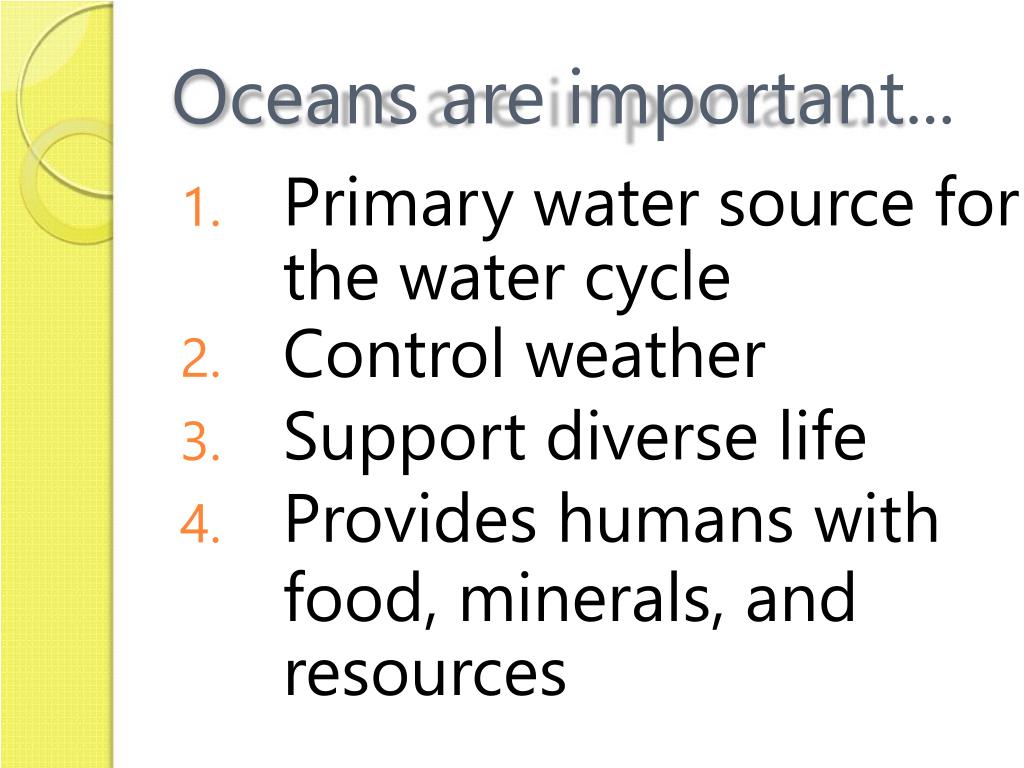 Oceans are important…

1. Primary water source for the water cycle
2. Control weather
3. Support diverse life
4. Provides humans with food, minerals, and resources